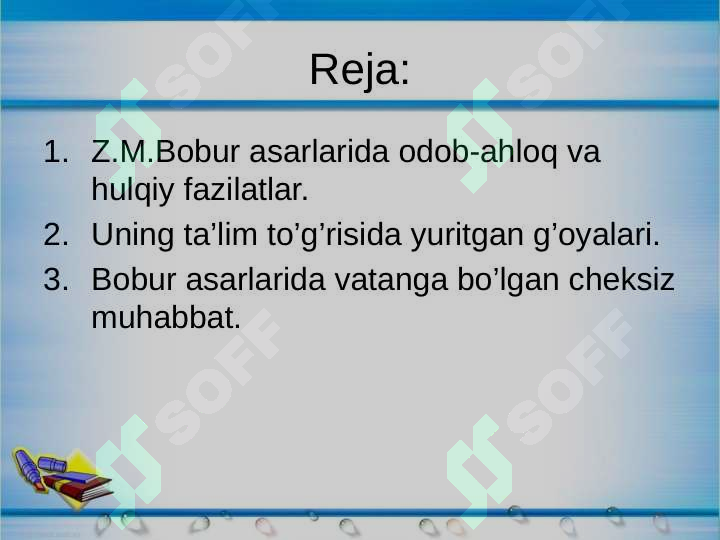 Reja:

1. Z.M.Bobur asarlarida odob-ahloq va hulqiy fazilatlar.
2. Uning ta’lim to’g’risida yuritgan g’oyalari.
3. Bobur asarlarida vatanga bo’lgan cheksiz muhabbat.

SOFF SOFF SOFF SOFF